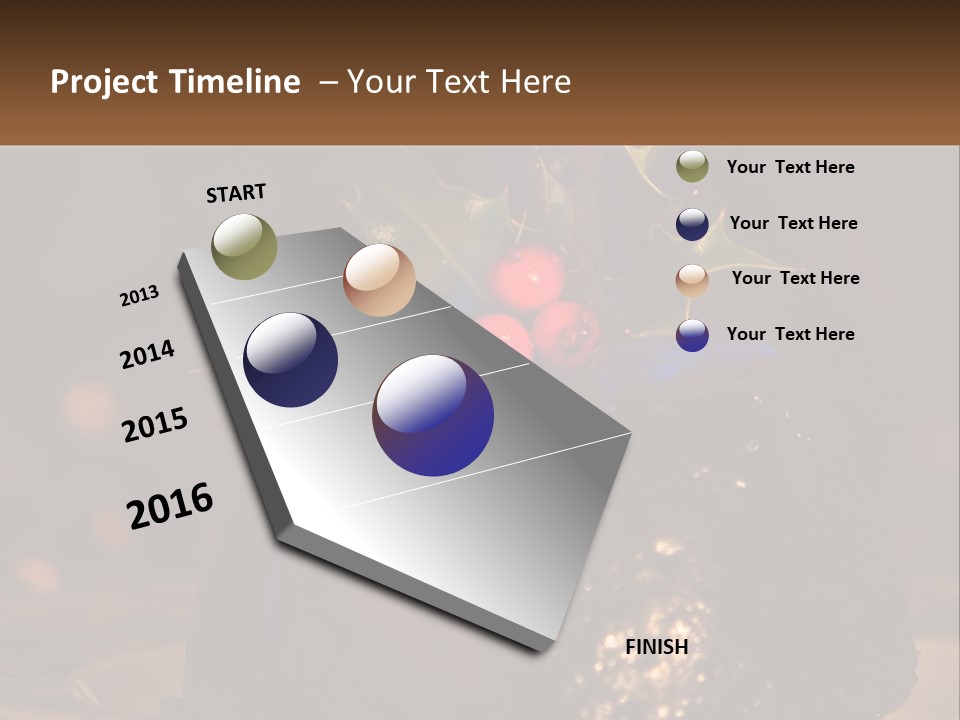 Project Timeline – Your Text Here

START

2013

2014

2015

2016

FINISH

Your Text Here

Your Text Here

Your Text Here

Your Text Here